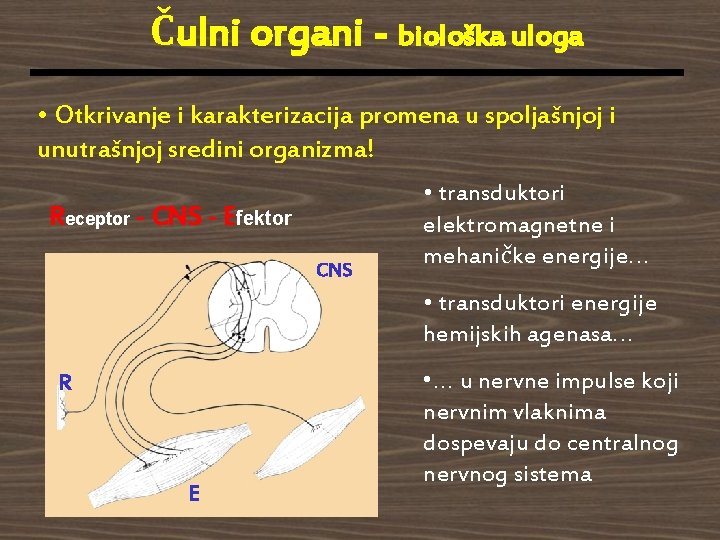 Čulni organi - biološka uloga

• Otkrivanje i karakterizacija promena u spoljašnjoj i unutrašnjoj sredini organizma!

Receptor - CNS - Efektor

CNS

R

E

• transduktori elektromagnetne i mehaničke energije...

• transduktori energije hemijskih agenasa...

•... u nervne impulse koji nervnim vlaknima dospevaju do centralnog nervnog sistema